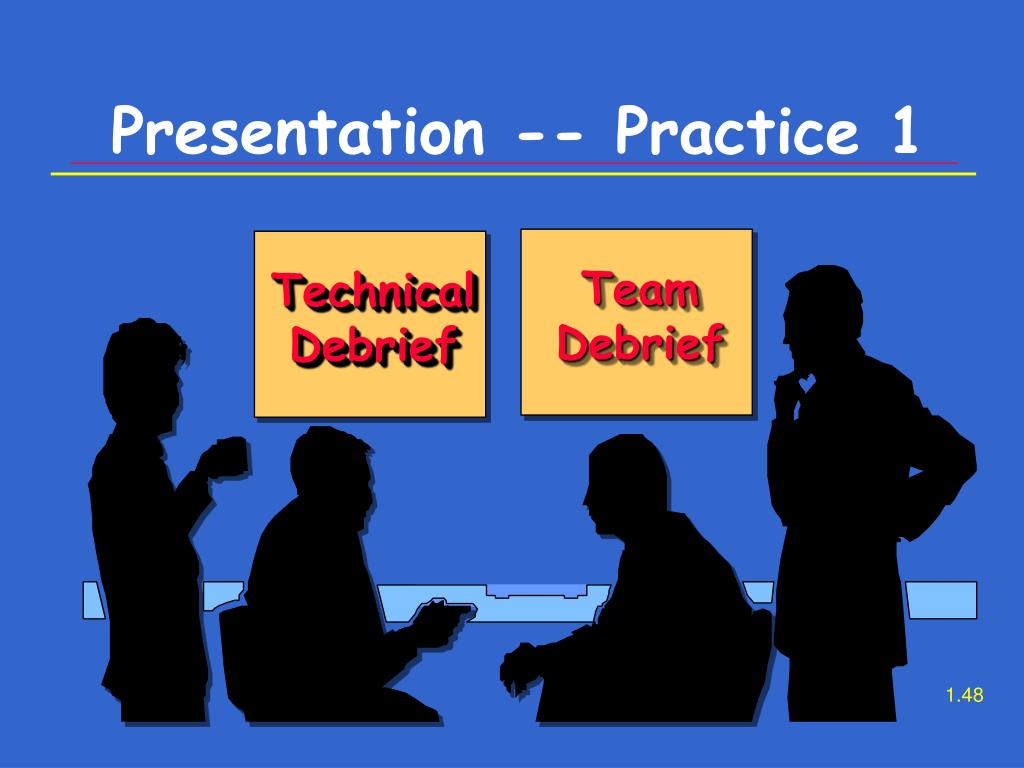 Presentation -- Practice 1

Technical Debrief

Team Debrief

1.48